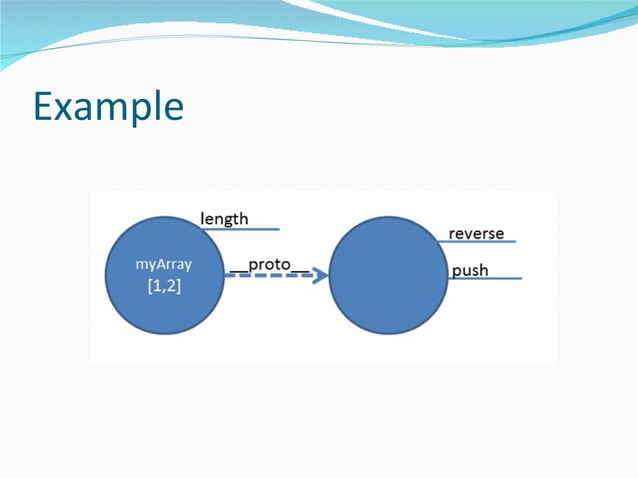 Example

length

myArray
[1,2]

__proto__

reverse

push